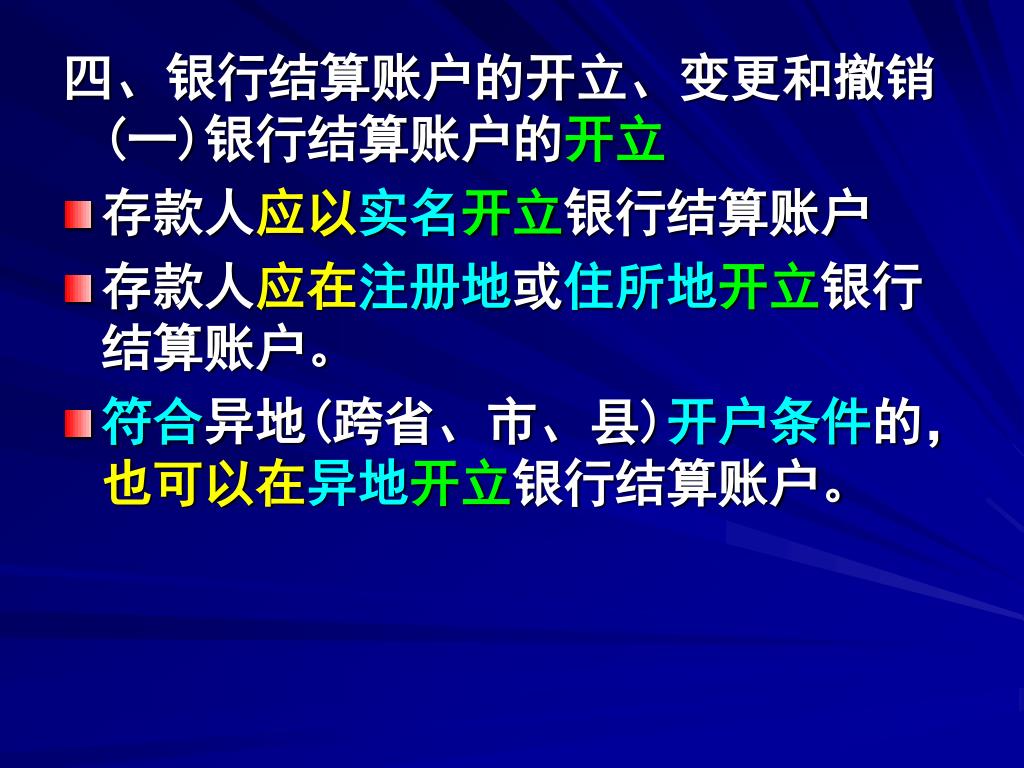 四、银行结算账户的开立、变更和撤销
（一）银行结算账户的开立

存款人应以实名开立银行结算账户

存款人应在注册地或住所地开立银行结算账户。

符合异地（跨省、市、县）开户条件的，也可以在异地开立银行结算账户。